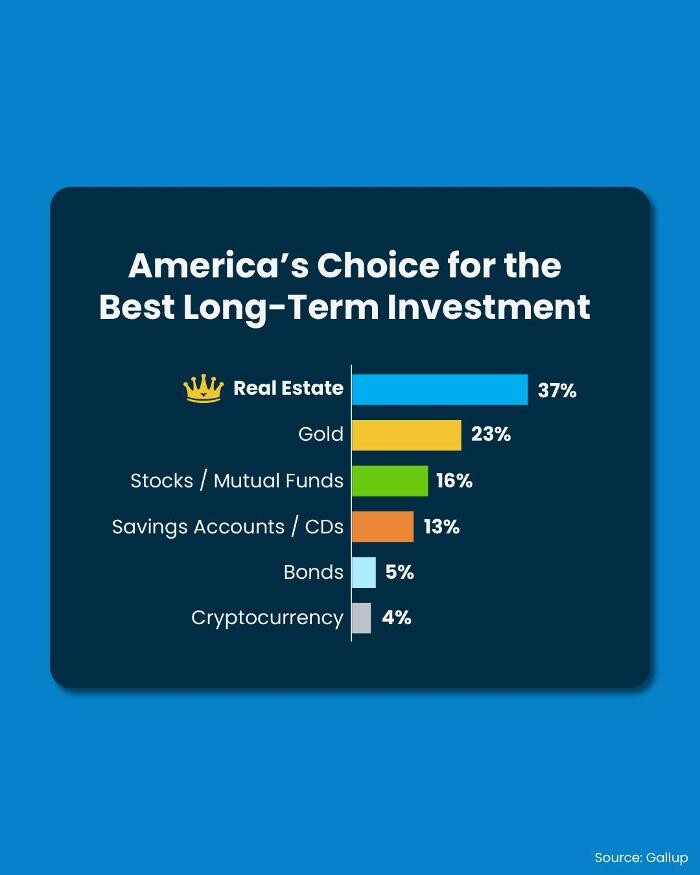 America's Choice for the Best Long-Term Investment

Real Estate 37%
Gold 23%
Stocks / Mutual Funds 16%
Savings Accounts / CDs 13%
Bonds 5%
Cryptocurrency 4%

Source: Gallup